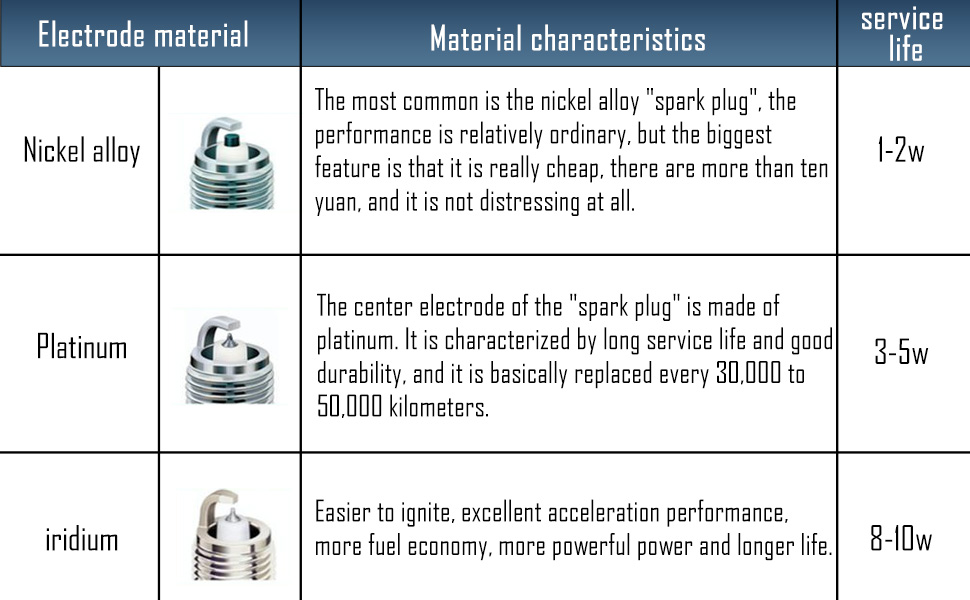 | Electrode material | | Material characteristics | service life |
|---|---|---|---|
| Nickel alloy | | The most common is the nickel alloy "spark plug", the performance is relatively ordinary, but the biggest feature is that it is really cheap, there are more than ten yuan, and it is not distressing at all. | 1-2w |
| Platinum | | The center electrode of the "spark plug" is made of platinum. It is characterized by long service life and good durability, and it is basically replaced every 30,000 to 50,000 kilometers. | 3-5w |
| iridium | | Easier to ignite, excellent acceleration performance, more fuel economy, more powerful power and longer life. | 8-10w |